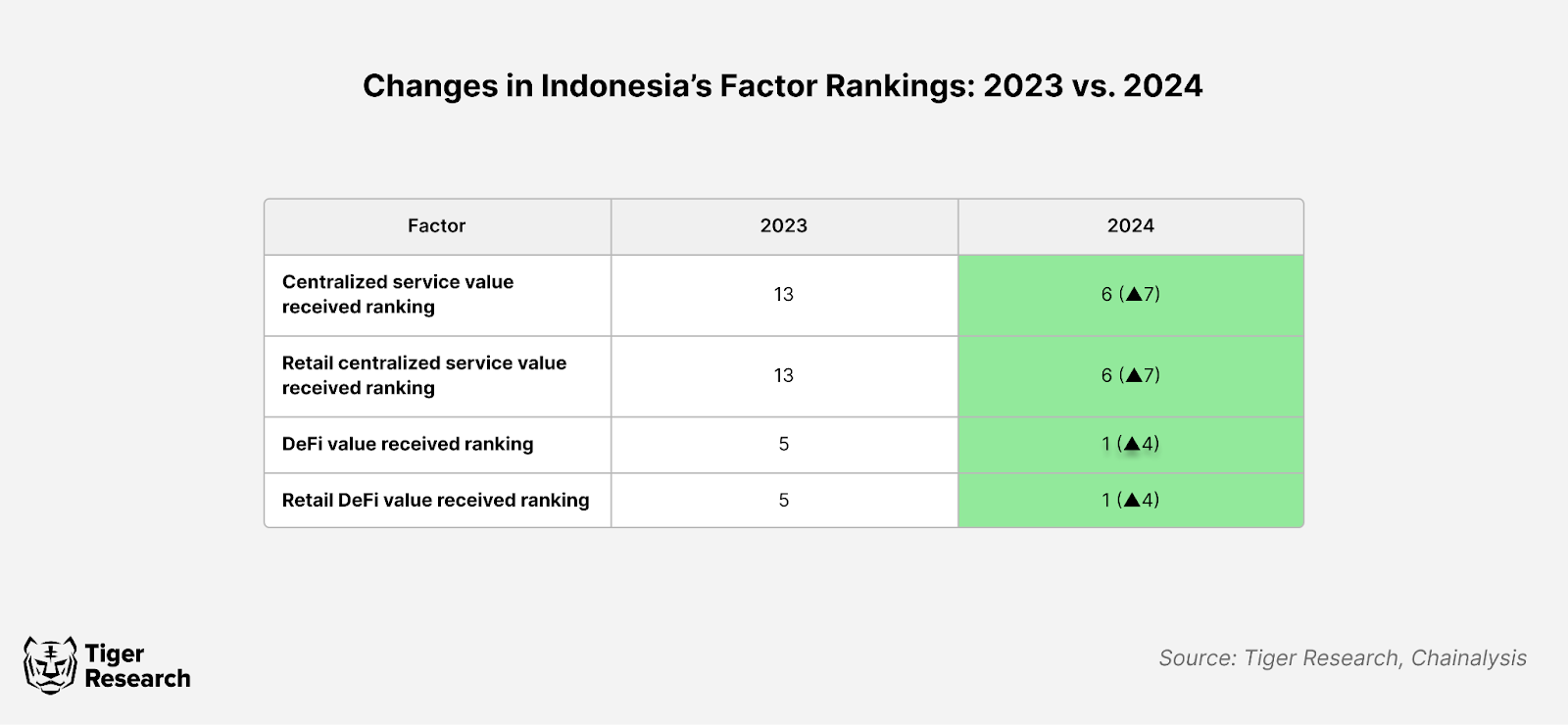 Changes in Indonesia's Factor Rankings: 2023 vs. 2024

| Factor | 2023 | 2024 |
|---|---|---|
| Centralized service value received ranking | 13 | 6 (▲7) |
| Retail centralized service value received ranking | 13 | 6 (▲7) |
| DeFi value received ranking | 5 | 1 (▲4) |
| Retail DeFi value received ranking | 5 | 1 (▲4) |

Tiger Research

Source: Tiger Research, Chainalysis